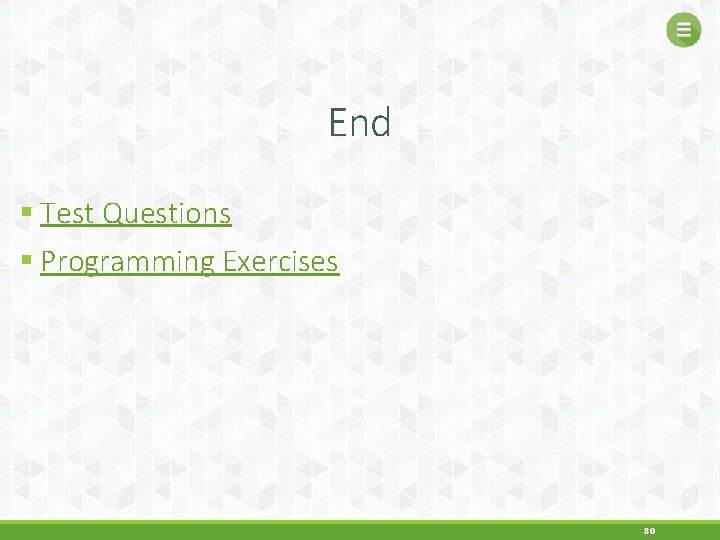 End

▪ Test Questions
▪ Programming Exercises

80